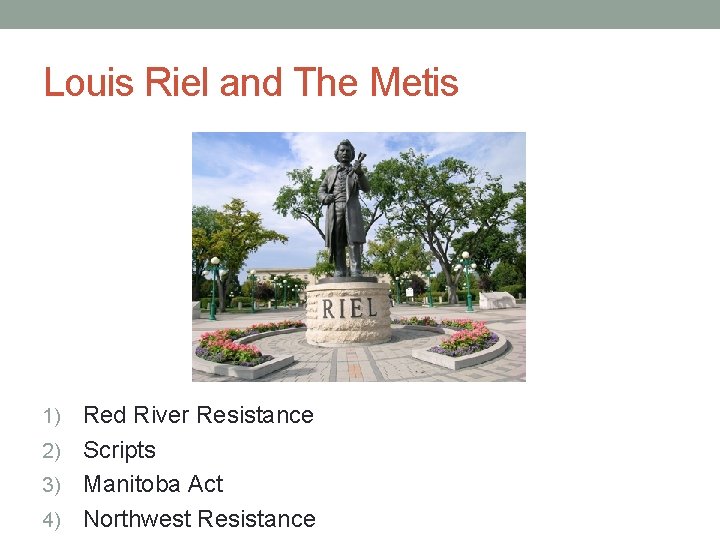 Louis Riel and The Metis

RIEL

1) Red River Resistance
2) Scripts
3) Manitoba Act
4) Northwest Resistance